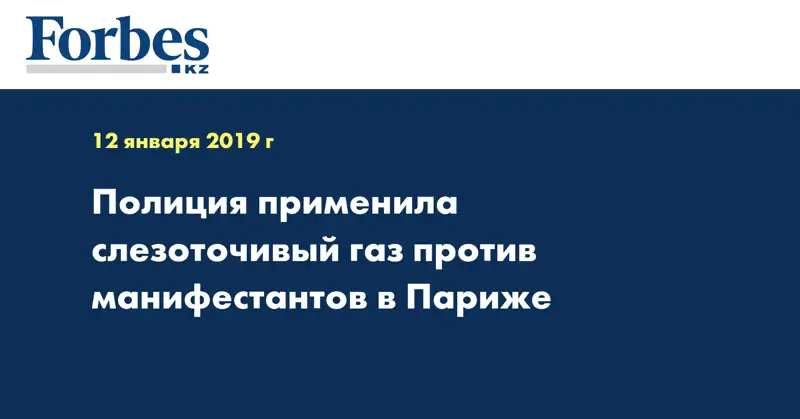 Forbes
KZ

12 января 2019 г

Полиция применила слезоточивый газ против манифестантов в Париже